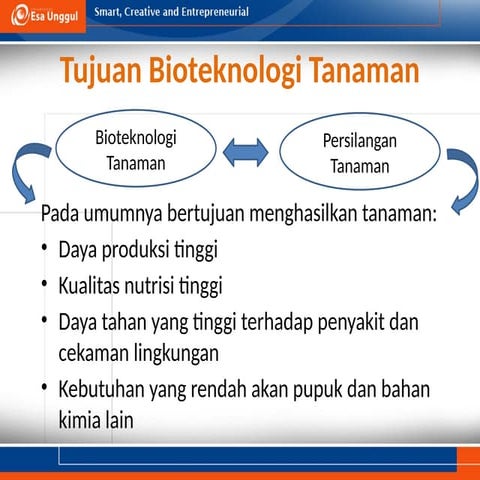 Esa Unggul

Smart, Creative and Entrepreneurial

Tujuan Bioteknologi Tanaman

Bioteknologi Tanaman

Persilangan Tanaman

Pada umumnya bertujuan menghasilkan tanaman:

• Daya produksi tinggi

• Kualitas nutrisi tinggi

• Daya tahan yang tinggi terhadap penyakit dan cekaman lingkungan

• Kebutuhan yang rendah akan pupuk dan bahan kimia lain